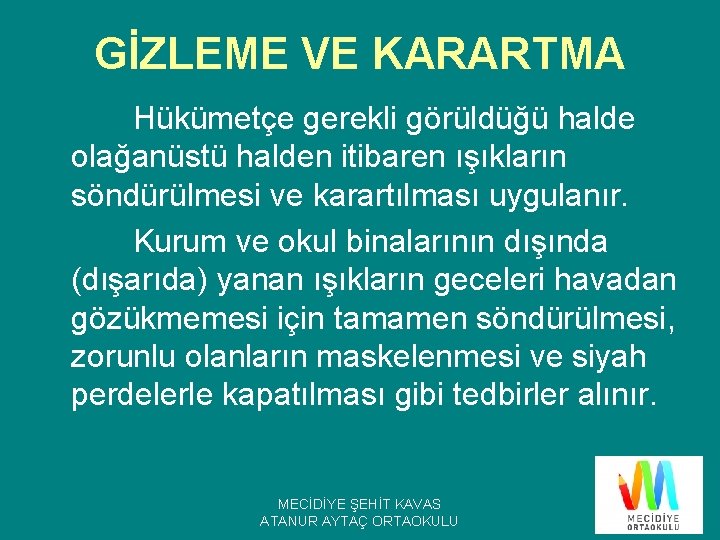 GİZLEME VE KARARTMA

Hükümetçe gerekli görüldüğü halde olağanüstü halden itibaren ışıkların söndürülmesi ve karartılması uygulanır.

Kurum ve okul binalarının dışında (dışarıda) yanan ışıkların geceleri havadan gözükmemesi için tamamen söndürülmesi, zorunlu olanların maskelenmesi ve siyah perdelerle kapatılması gibi tedbirler alınır.

MECİDİYE ŞEHİT KAVAS ATANUR AYTAÇ ORTAOKULU

MECİDİYE ORTAOKULU